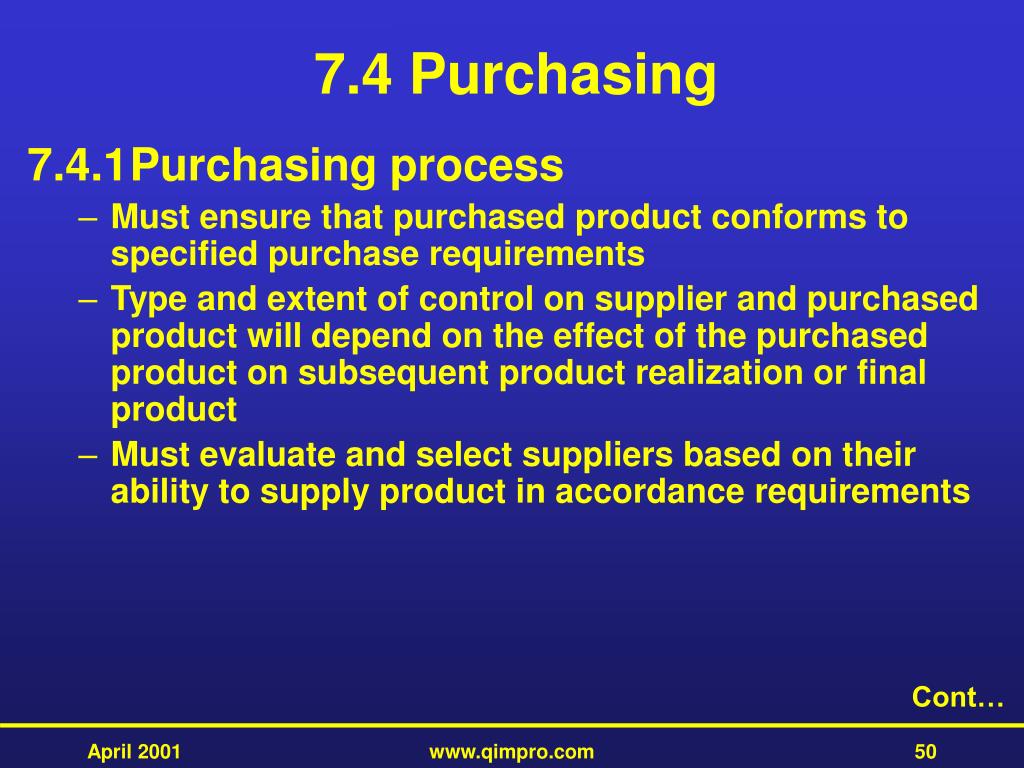 7.4 Purchasing

7.4.1Purchasing process

– Must ensure that purchased product conforms to specified purchase requirements

– Type and extent of control on supplier and purchased product will depend on the effect of the purchased product on subsequent product realization or final product

– Must evaluate and select suppliers based on their ability to supply product in accordance requirements

Cont…

April 2001

www.qimpro.com

50